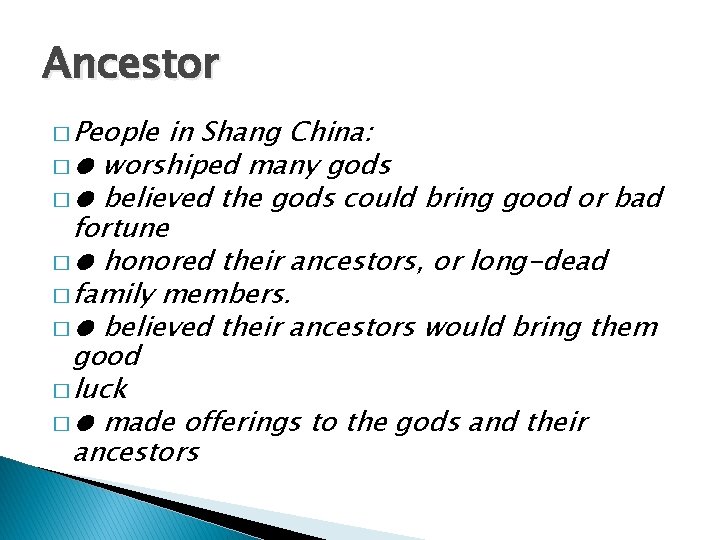 Ancestor

□ People in Shang China:
□ ● worshiped many gods
□ ● believed the gods could bring good or bad fortune
□ ● honored their ancestors, or long-dead
□ family members.
□ ● believed their ancestors would bring them good
□ luck
□ ● made offerings to the gods and their ancestors